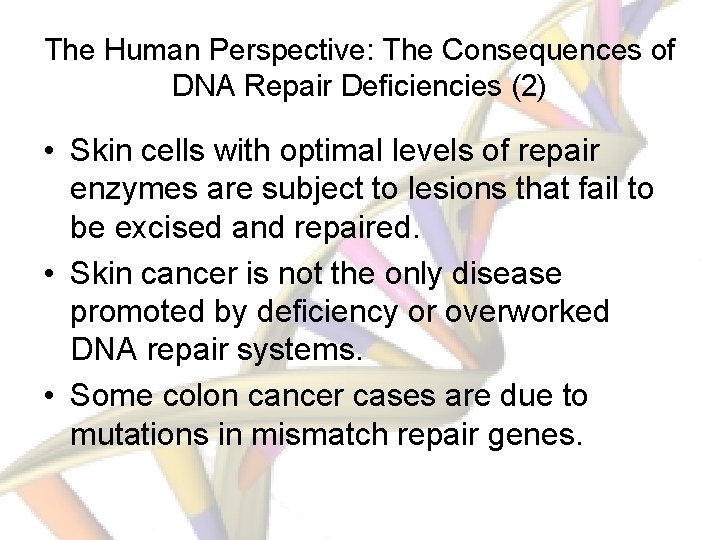 The Human Perspective: The Consequences of DNA Repair Deficiencies (2)

• Skin cells with optimal levels of repair enzymes are subject to lesions that fail to be excised and repaired.

• Skin cancer is not the only disease promoted by deficiency or overworked DNA repair systems.

• Some colon cancer cases are due to mutations in mismatch repair genes.